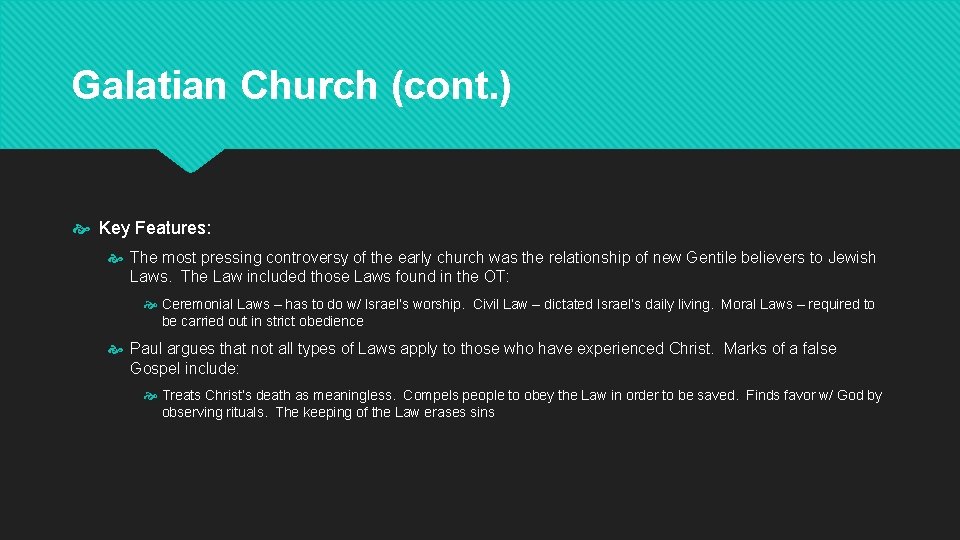 Galatian Church (cont.)

Key Features:

The most pressing controversy of the early church was the relationship of new Gentile believers to Jewish Laws. The Law included those Laws found in the OT:

Ceremonial Laws – has to do w/ Israel's worship. Civil Law – dictated Israel's daily living. Moral Laws – required to be carried out in strict obedience

Paul argues that not all types of Laws apply to those who have experienced Christ. Marks of a false Gospel include:

Treats Christ's death as meaningless. Compels people to obey the Law in order to be saved. Finds favor w/ God by observing rituals. The keeping of the Law erases sins